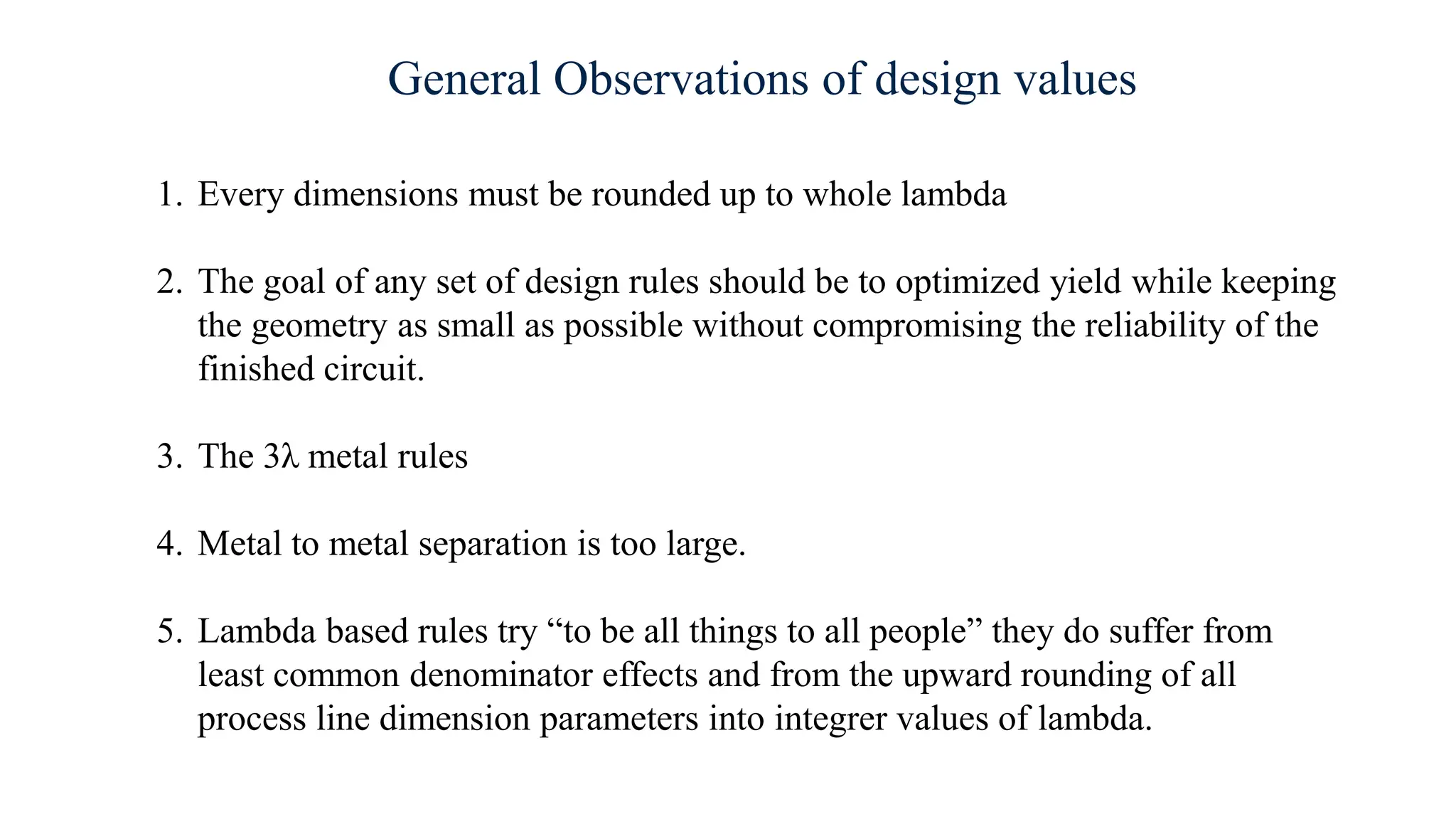 General Observations of design values

1. Every dimensions must be rounded up to whole lambda

2. The goal of any set of design rules should be to optimized yield while keeping the geometry as small as possible without compromising the reliability of the finished circuit.

3. The 3λ metal rules

4. Metal to metal separation is too large.

5. Lambda based rules try “to be all things to all people” they do suffer from least common denominator effects and from the upward rounding of all process line dimension parameters into integrer values of lambda.